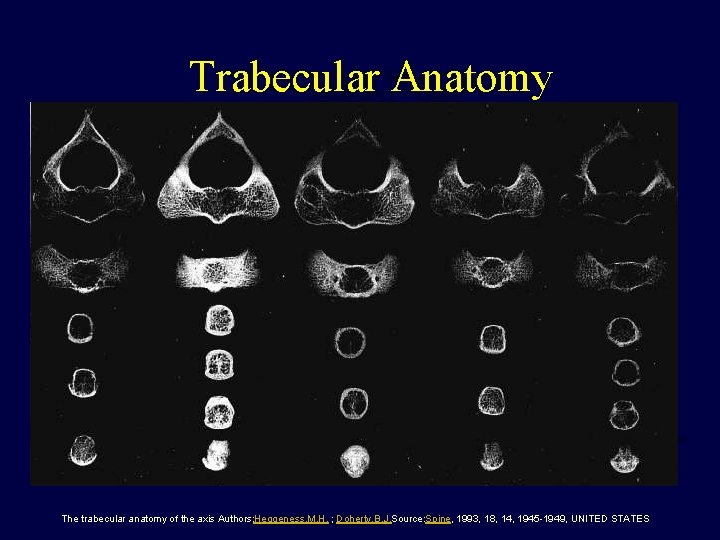 Trabecular Anatomy

The trabecular anatomy of the axis Authors:Heggeness M.H. ; Doherty B.J.Source:Spine, 1993, 18, 14, 1945-1949, UNITED STATES